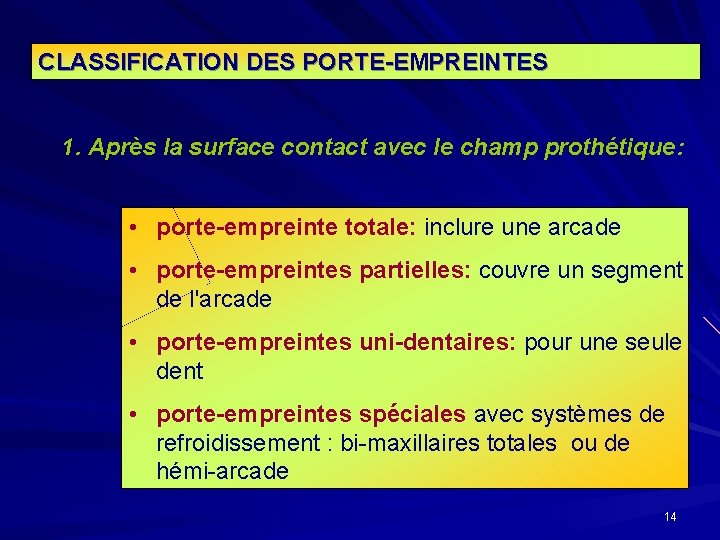 CLASSIFICATION DES PORTE-EMPREINTES

1. Après la surface contact avec le champ prothétique:

• porte-empreinte totale: inclure une arcade

• porte-empreintes partielles: couvre un segment de l'arcade

• porte-empreintes uni-dentaires: pour une seule dent

• porte-empreintes spéciales avec systèmes de refroidissement : bi-maxillaires totales ou de hémi-arcade

14